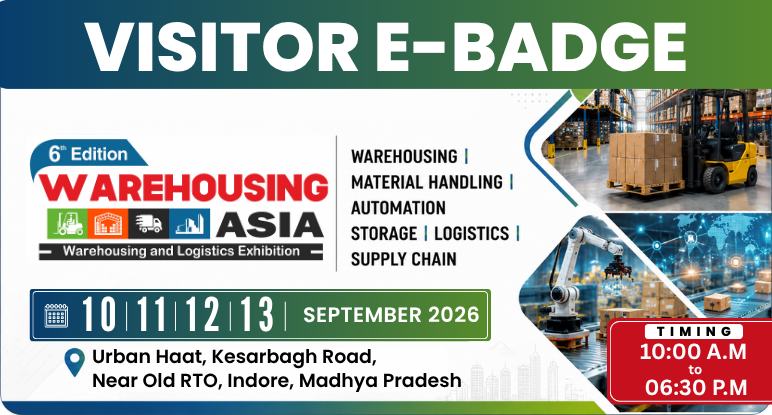 VISITOR E-BADGE

6th Edition
WAREHOUSING ASIA
Warehousing and Logistics Exhibition

WAREHOUSING | MATERIAL HANDLING | AUTOMATION STORAGE | LOGISTICS | SUPPLY CHAIN

10 | 11 | 12 | 13 | SEPTEMBER 2026

Urban Haat, Kesarbagh Road, Near Old RTO, Indore, Madhya Pradesh

TIMING
10:00 A.M
to
06:30 P.M